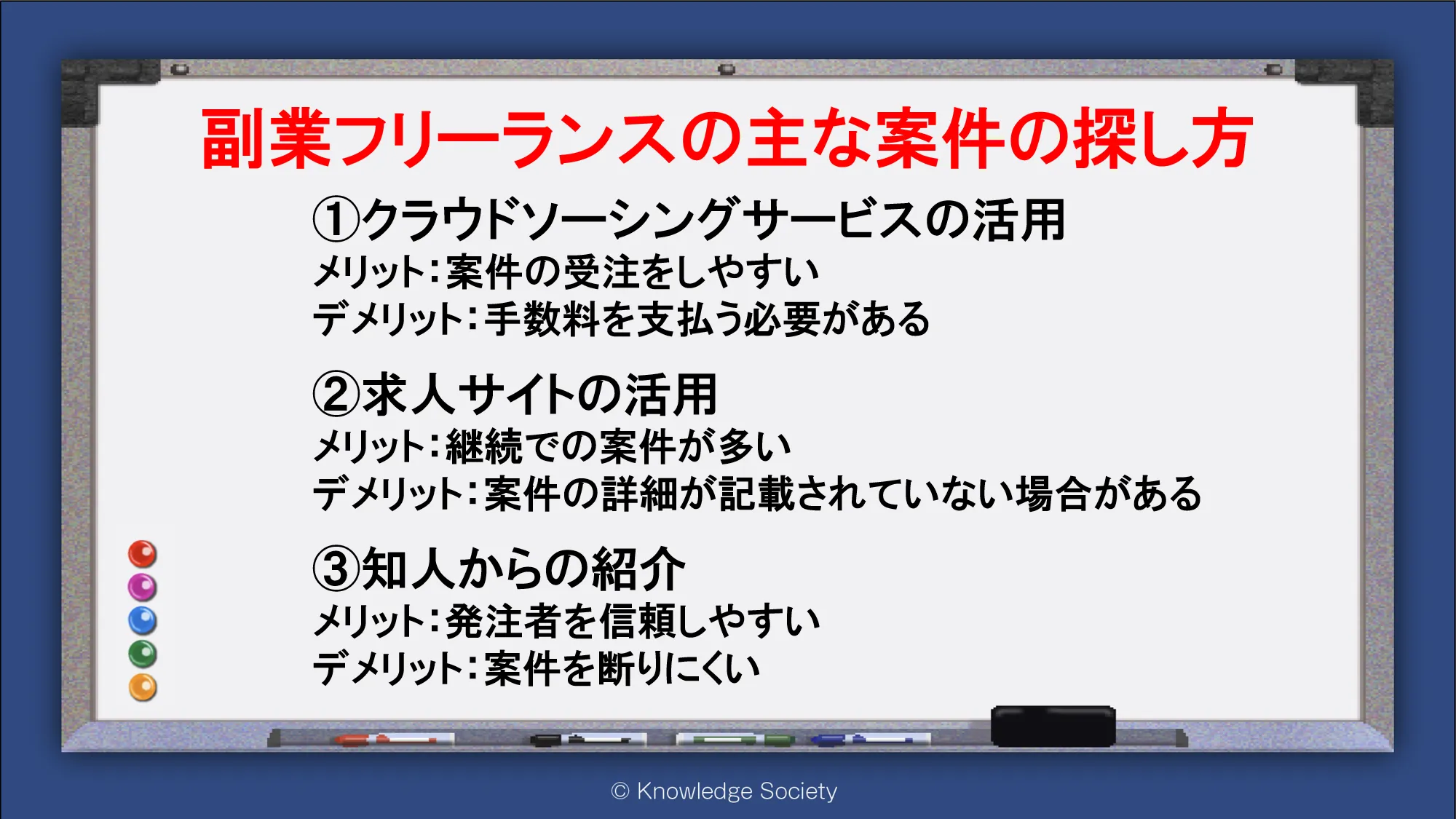 副業フリーランスの主な案件の探し方

①クラウドソーシングサービスの活用
メリット：案件の受注をしやすい
デメリット：手数料を支払う必要がある

②求人サイトの活用
メリット：継続での案件が多い
デメリット：案件の詳細が記載されていない場合がある

③知人からの紹介
メリット：発注者を信頼しやすい
デメリット：案件を断りにくい

© Knowledge Society